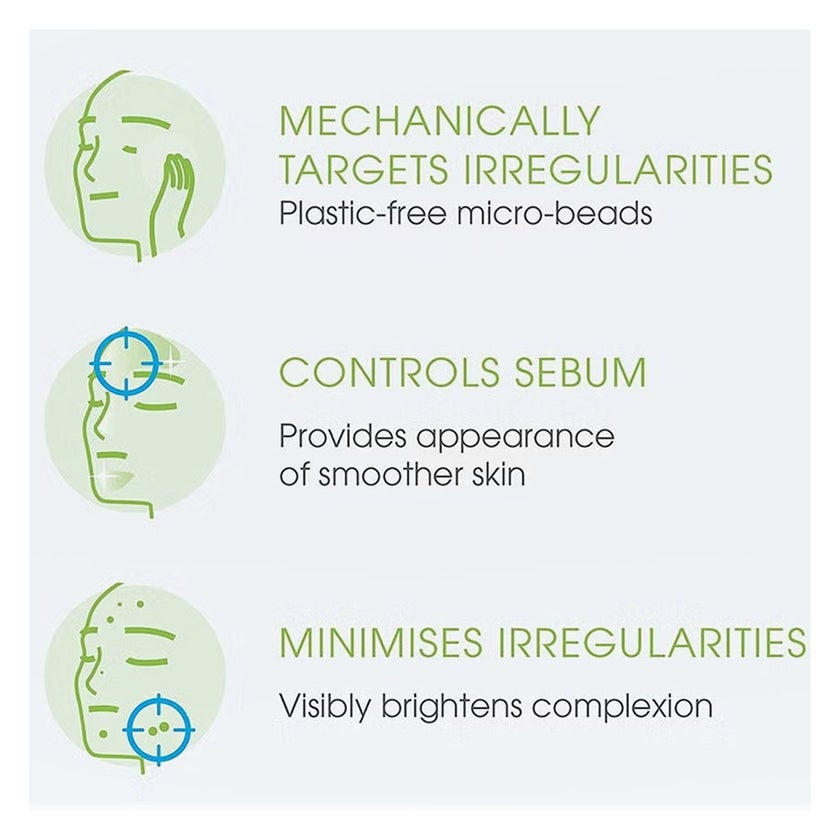 MECHANICALLY TARGETS IRREGULARITIES
Plastic-free micro-beads

CONTROLS SEBUM
Provides appearance of smoother skin

MINIMISES IRREGULARITIES
Visibly brightens complexion